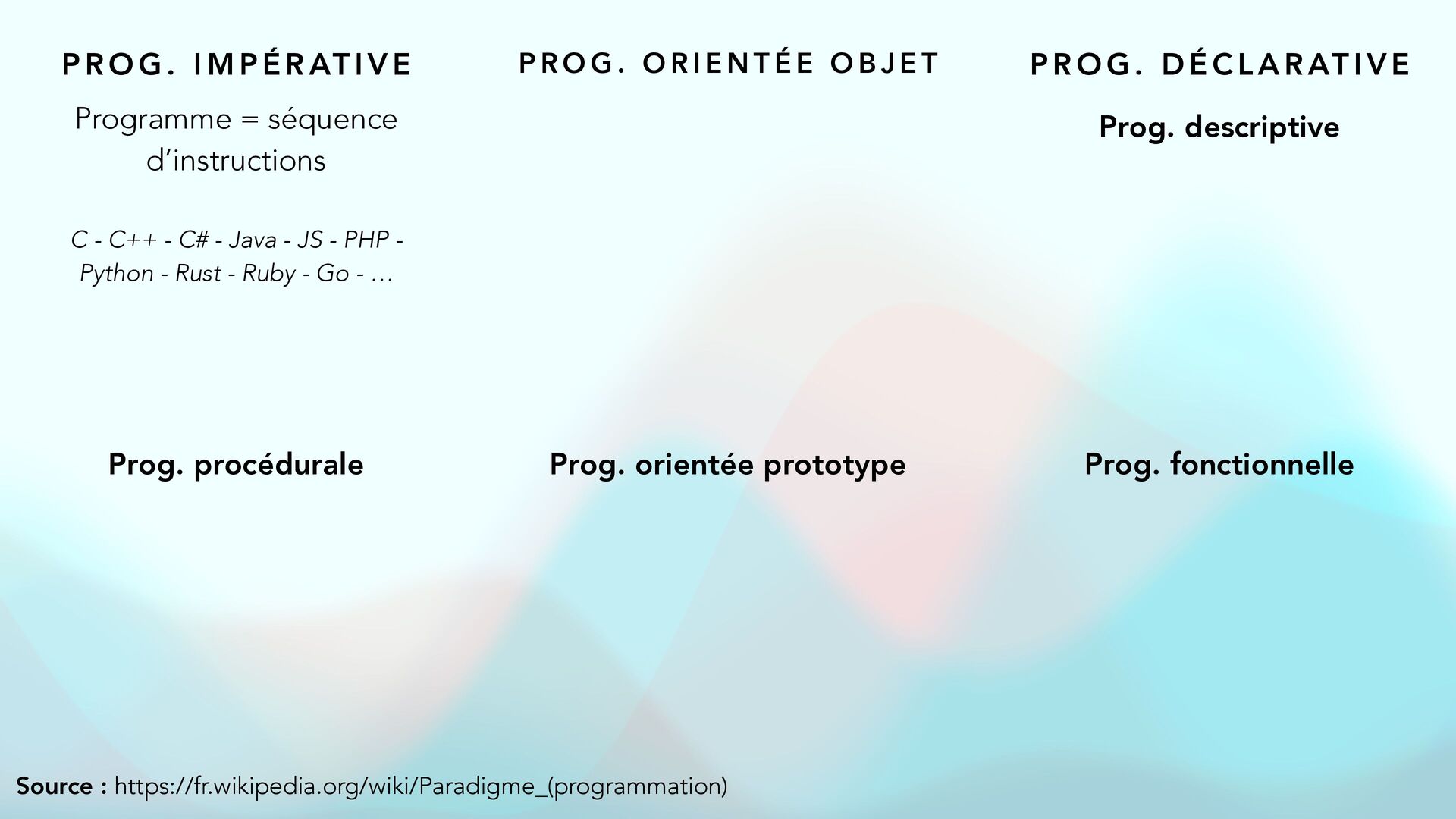 PROG. IMPÉRATIVE

Programme = séquence d'instructions

C - C++ - C# - Java - JS - PHP - Python - Rust - Ruby - Go - …

Prog. procédurale

PROG. ORIENTÉE OBJET

Prog. orientée prototype

PROG. DÉCLARATIVE

Prog. descriptive

Prog. fonctionnelle

Source : https://fr.wikipedia.org/wiki/Paradigme_(programmation)